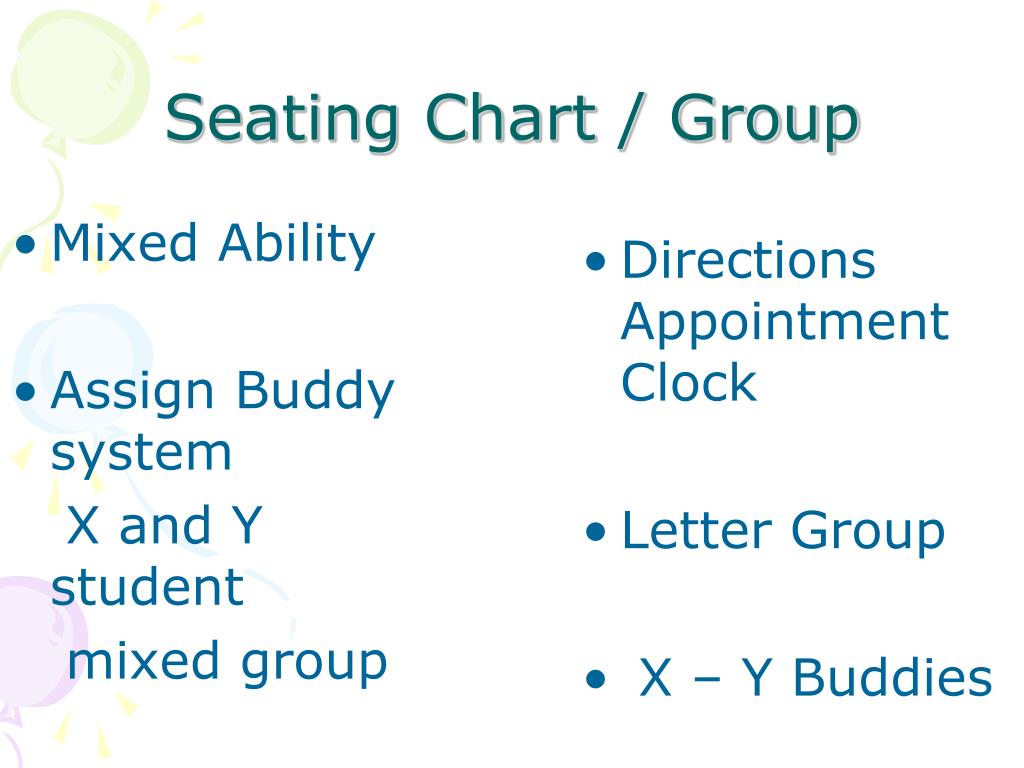 Seating Chart / Group

• Mixed Ability

• Assign Buddy system
X and Y student
mixed group

• Directions Appointment Clock

• Letter Group

• X – Y Buddies